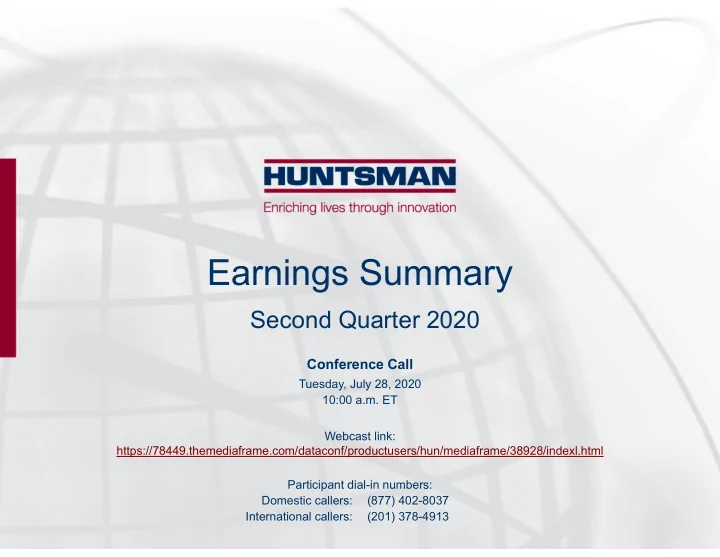 HUNTSMAN
Enriching lives through innovation

Earnings Summary
Second Quarter 2020

Conference Call
Tuesday, July 28, 2020
10:00 a.m. ET

Webcast link:
https://78449.themediaframe.com/dataconf/productusers/hun/mediaframe/38928/indexl.html

Participant dial-in numbers:
Domestic callers: (877) 402-8037
International callers: (201) 378-4913